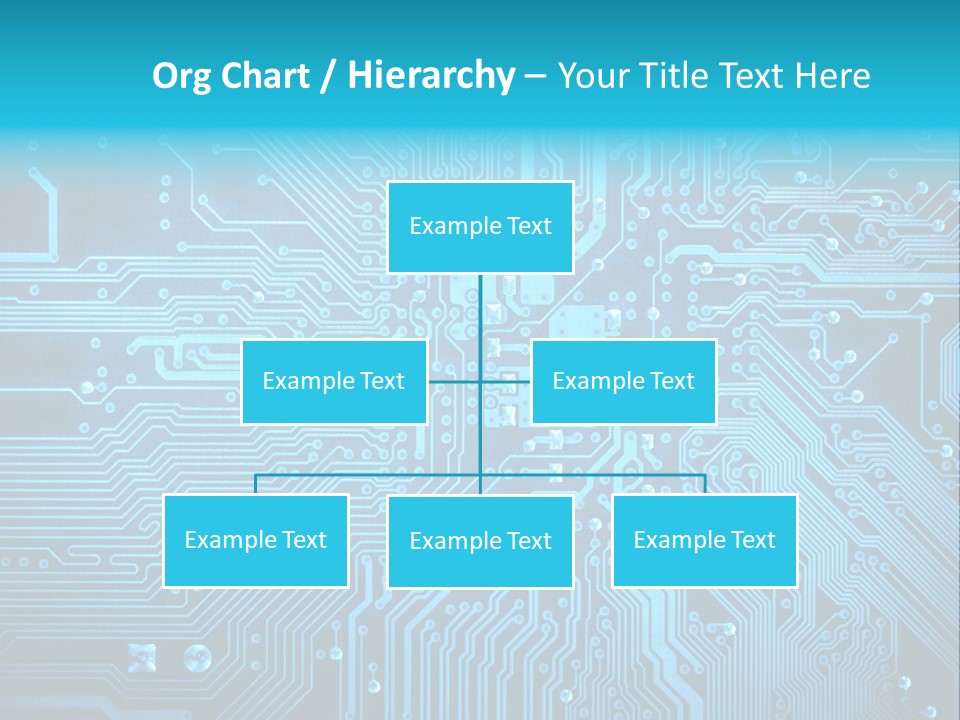 Org Chart / Hierarchy – Your Title Text Here

Example Text

Example Text

Example Text

Example Text

Example Text

Example Text